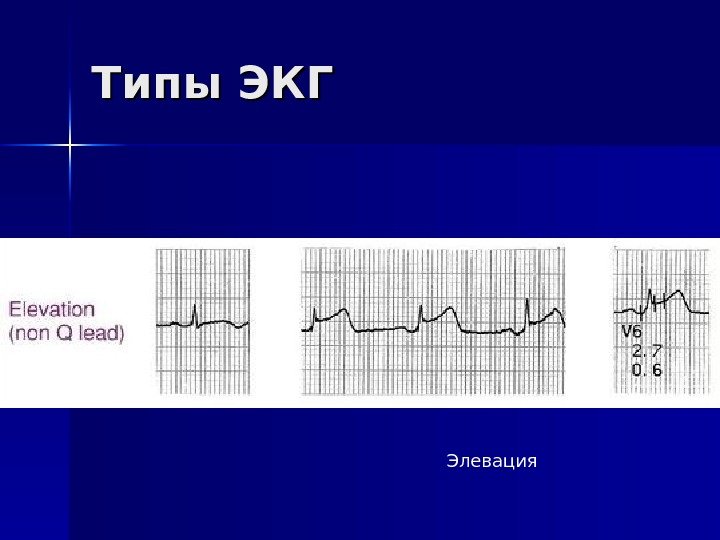 Типы ЭКГ

Elevation (non Q lead)

V6
2.7
0.6

Элевация